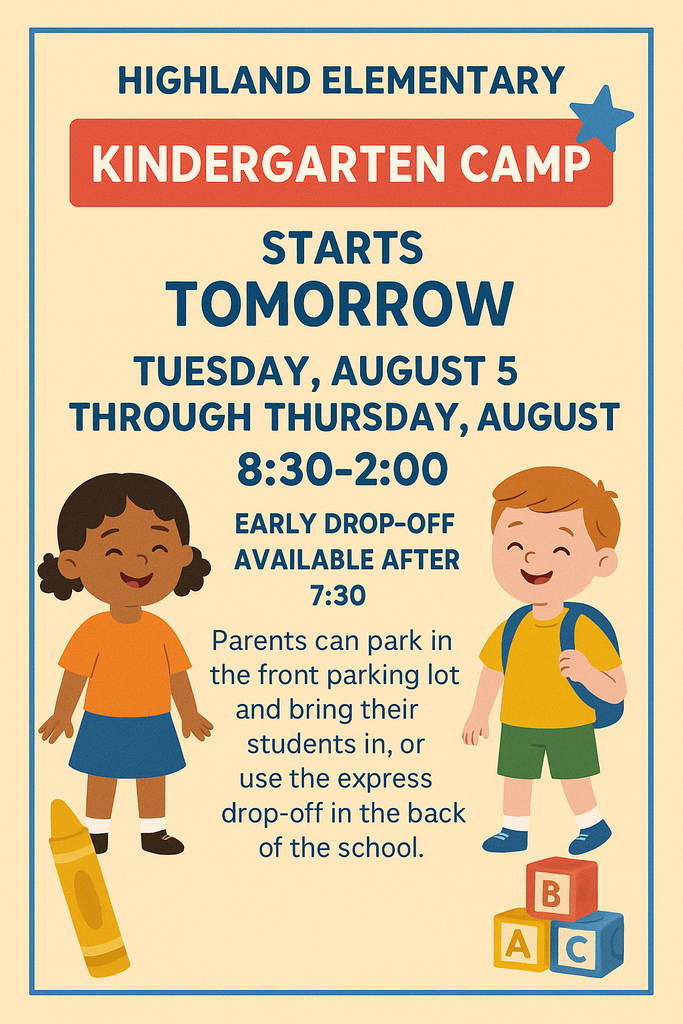 HIGHLAND ELEMENTARY

KINDERGARTEN CAMP

STARTS
TOMORROW

TUESDAY, AUGUST 5
THROUGH THURSDAY, AUGUST

8:30-2:00

EARLY DROP-OFF AVAILABLE AFTER 7:30

Parents can park in the front parking lot and bring their students in, or use the express drop-off in the back of the school.

B
A
C